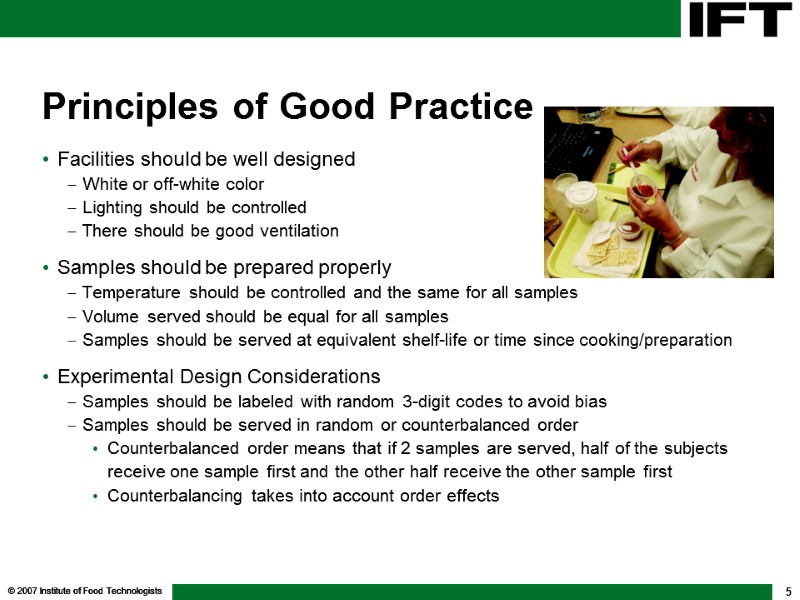 IFT

Principles of Good Practice

• Facilities should be well designed
– White or off-white color
– Lighting should be controlled
– There should be good ventilation

• Samples should be prepared properly
– Temperature should be controlled and the same for all samples
– Volume served should be equal for all samples
– Samples should be served at equivalent shelf-life or time since cooking/preparation

• Experimental Design Considerations
– Samples should be labeled with random 3-digit codes to avoid bias
– Samples should be served in random or counterbalanced order
• Counterbalanced order means that if 2 samples are served, half of the subjects receive one sample first and the other half receive the other sample first
• Counterbalancing takes into account order effects

© 2007 Institute of Food Technologists

5